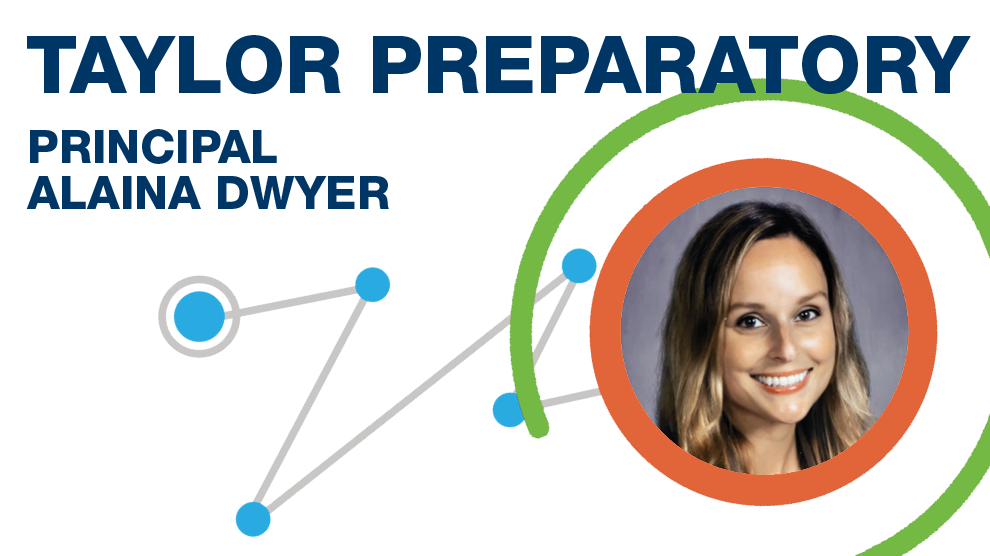 TAYLOR PREPARATORY

PRINCIPAL
ALAINA DWYER